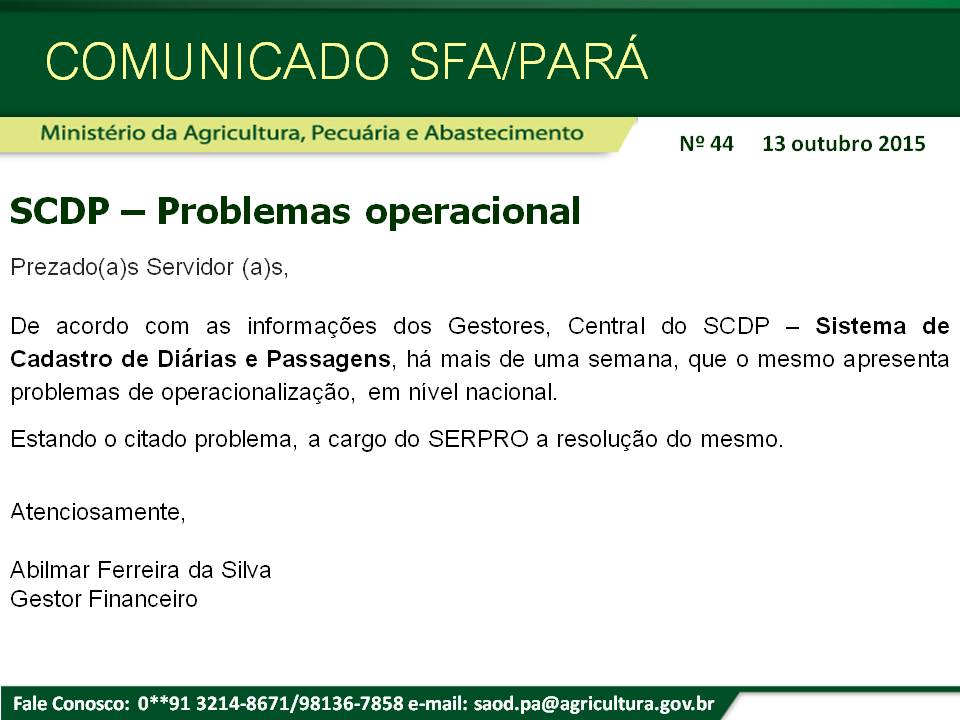 COMUNICADO SFA/PARÁ

Ministério da Agricultura, Pecuária e Abastecimento

Nº 44 13 outubro 2015

SCDP – Problemas operacional

Prezado(a)s Servidor (a)s,

De acordo com as informações dos Gestores, Central do SCDP – Sistema de Cadastro de Diárias e Passagens, há mais de uma semana, que o mesmo apresenta problemas de operacionalização, em nível nacional.

Estando o citado problema, a cargo do SERPRO a resolução do mesmo.

Atenciosamente,

Abilmar Ferreira da Silva
Gestor Financeiro

Fale Conosco: 0**91 3214-8671/98136-7858 e-mail: saod.pa@agricultura.gov.br